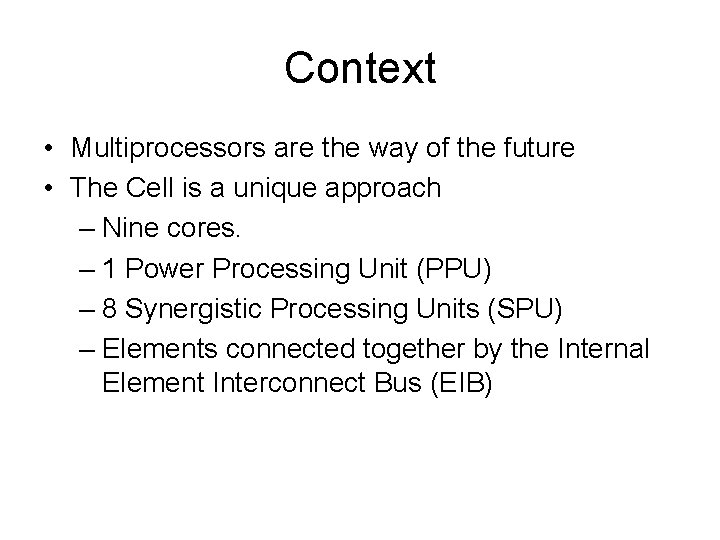 Context

• Multiprocessors are the way of the future
• The Cell is a unique approach
– Nine cores.
– 1 Power Processing Unit (PPU)
– 8 Synergistic Processing Units (SPU)
– Elements connected together by the Internal Element Interconnect Bus (EIB)